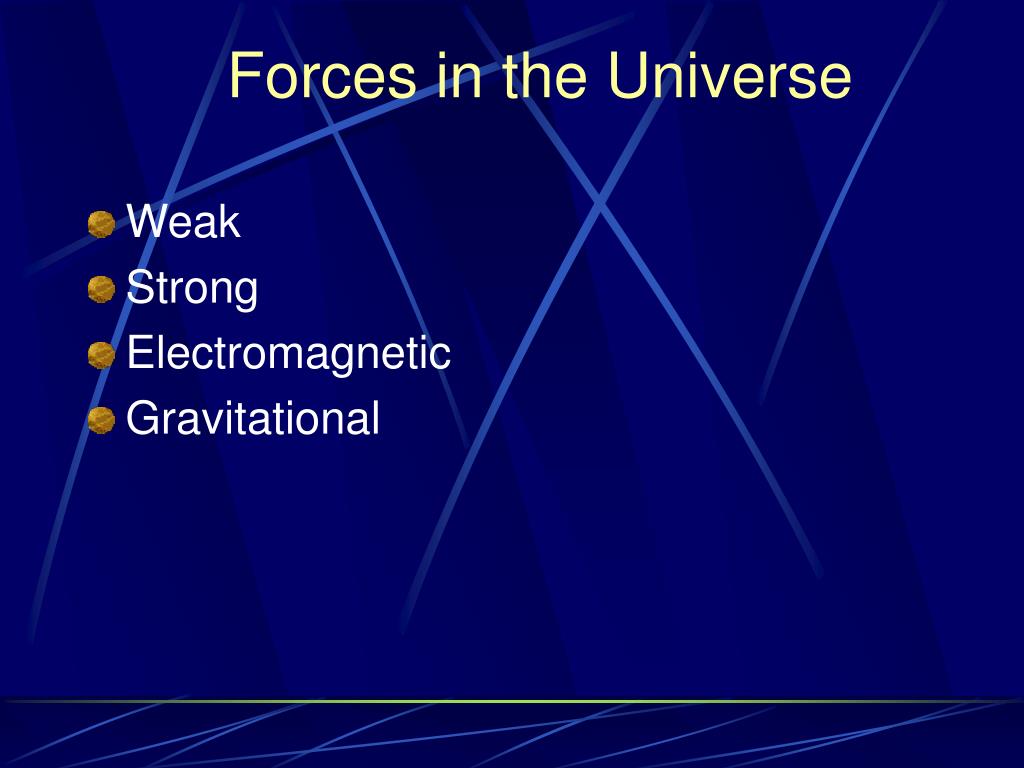 Forces in the Universe

Weak
Strong
Electromagnetic
Gravitational